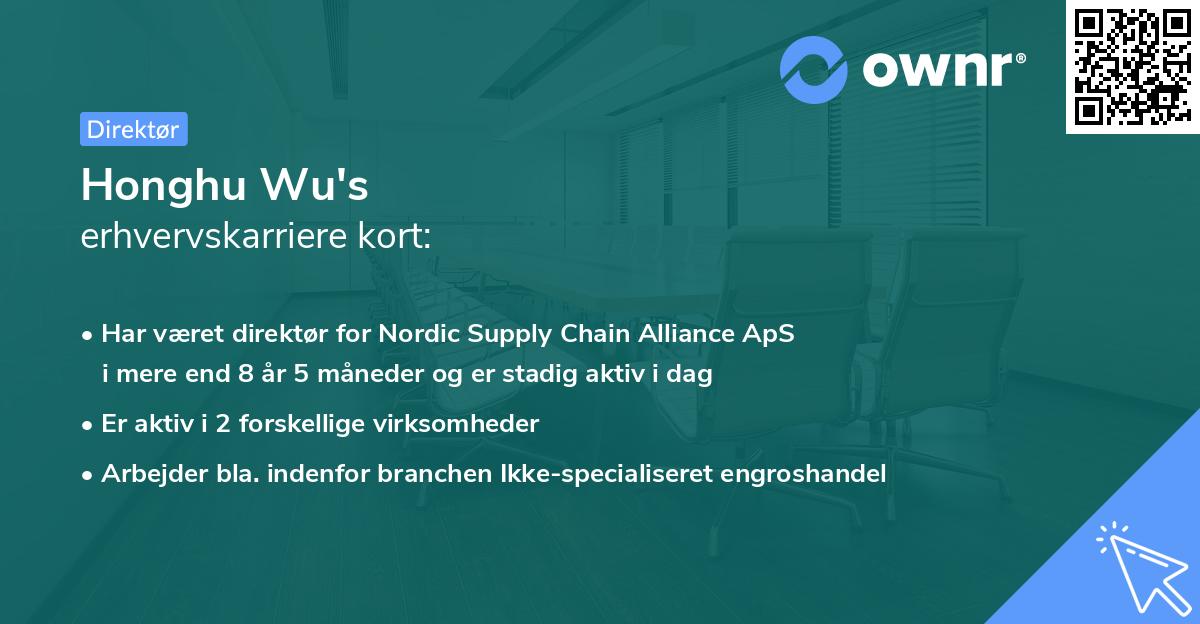 ownr®

Direktør

Honghu Wu's
erhvervskarriere kort:

• Har været direktør for Nordic Supply Chain Alliance ApS i mere end 8 år 5 måneder og er stadig aktiv i dag

• Er aktiv i 2 forskellige virksomheder

• Arbejder bla. indenfor branchen Ikke-specialiseret engroshandel